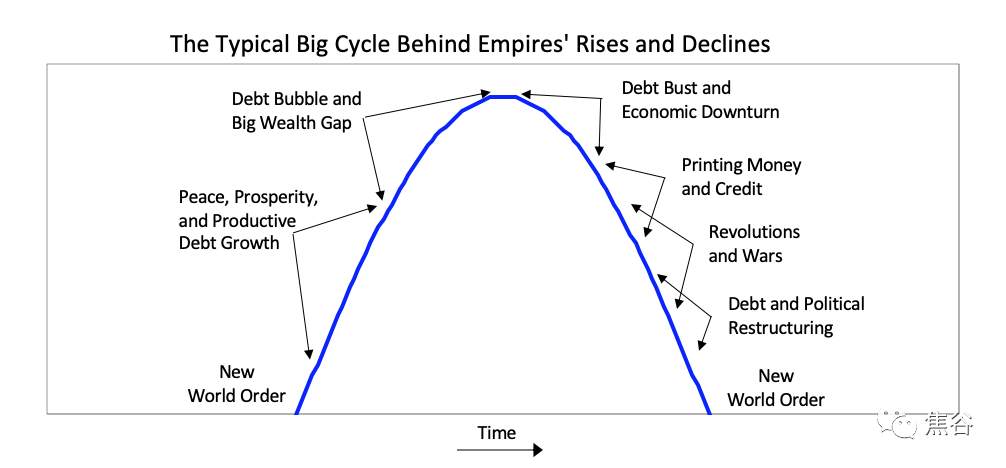 The Typical Big Cycle Behind Empires' Rises and Declines

Debt Bubble and Big Wealth Gap

Peace, Prosperity, and Productive Debt Growth

New World Order

Debt Bust and Economic Downturn

Printing Money and Credit

Revolutions and Wars

Debt and Political Restructuring

New World Order

Time

焦谷